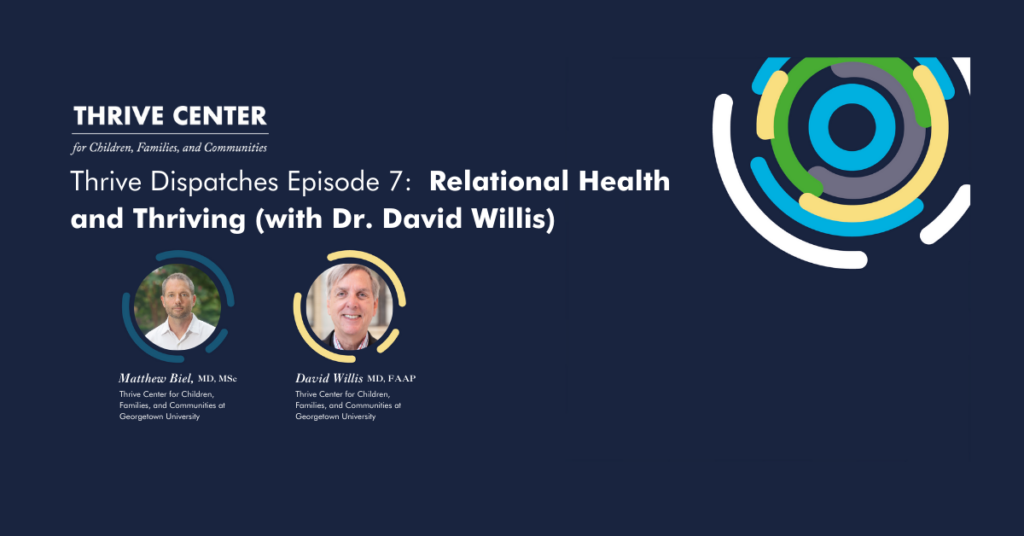 THRIVE CENTER
for Children, Families, and Communities

Thrive Dispatches Episode 7: Relational Health and Thriving (with Dr. David Willis)

Matthew Biel, MD, MSc
Thrive Center for Children, Families, and Communities at Georgetown University

David Willis MD, FAAP
Thrive Center for Children, Families, and Communities at Georgetown University